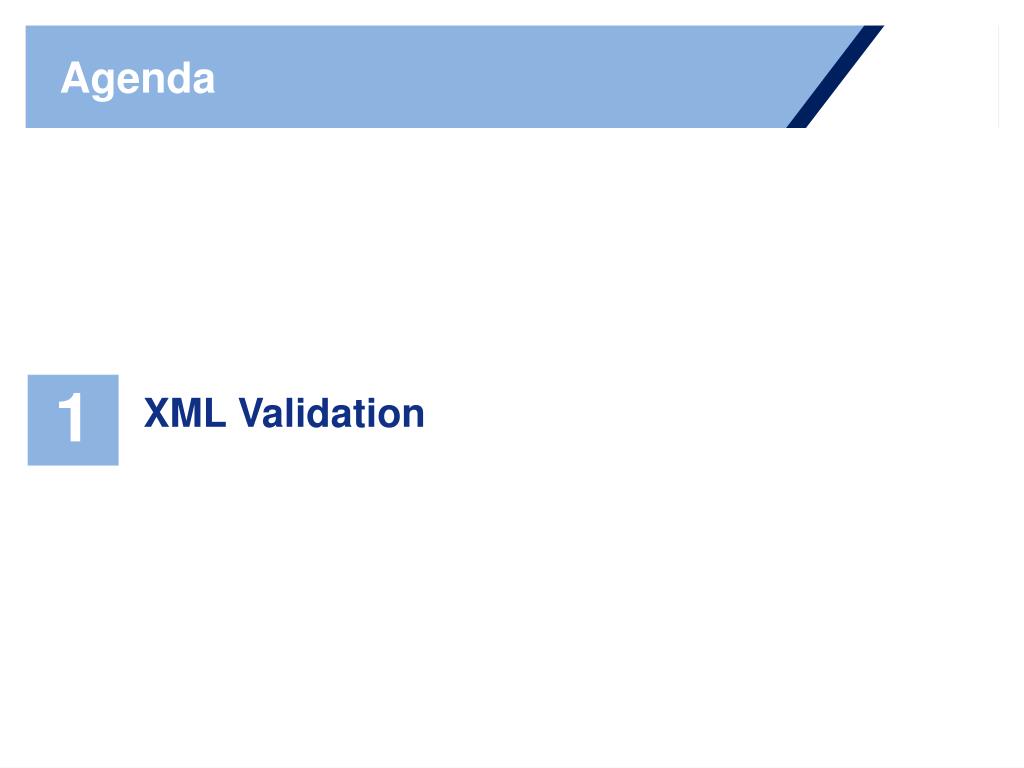 Agenda

1

XML Validation